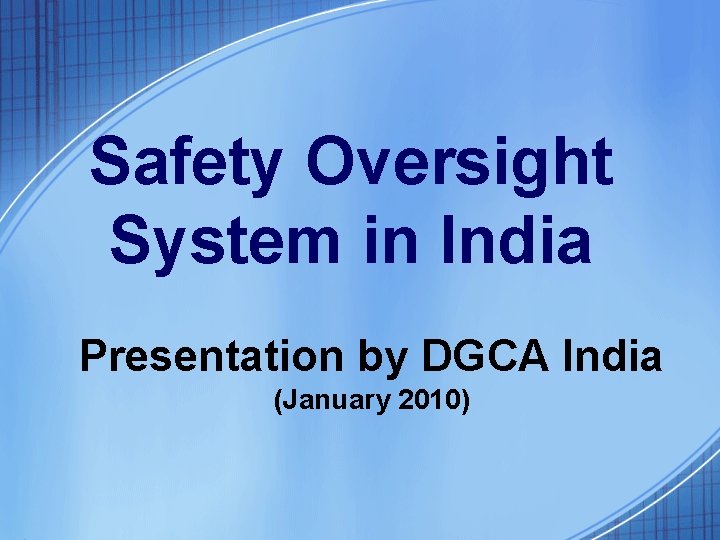 Safety Oversight System in India

Presentation by DGCA India
(January 2010)